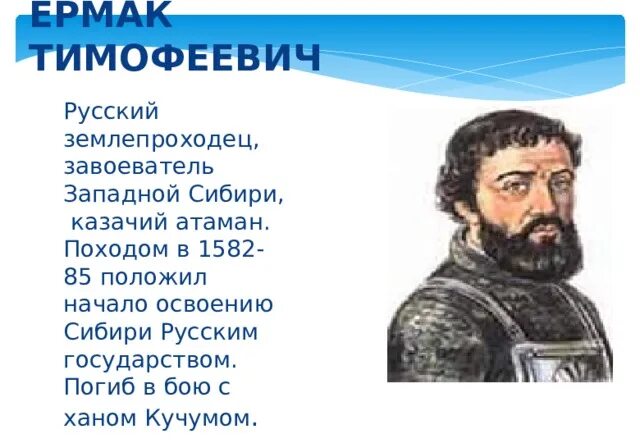 ЕРМАК ТИМОФЕЕВИЧ

Русский землепроходец, завоеватель Западной Сибири, казачий атаман. Походом в 1582-85 положил начало освоению Сибири Русским государством. Погиб в бою с ханом Кучумом.